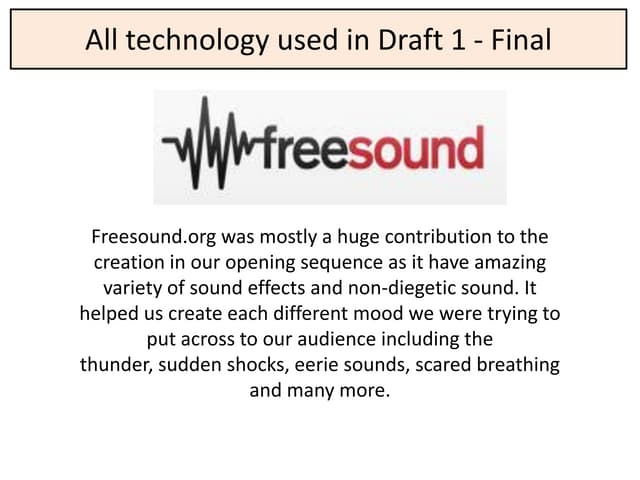 All technology used in Draft 1 - Final

freesound

Freesound.org was mostly a huge contribution to the creation in our opening sequence as it have amazing variety of sound effects and non-diegetic sound. It helped us create each different mood we were trying to put across to our audience including the thunder, sudden shocks, eerie sounds, scared breathing and many more.